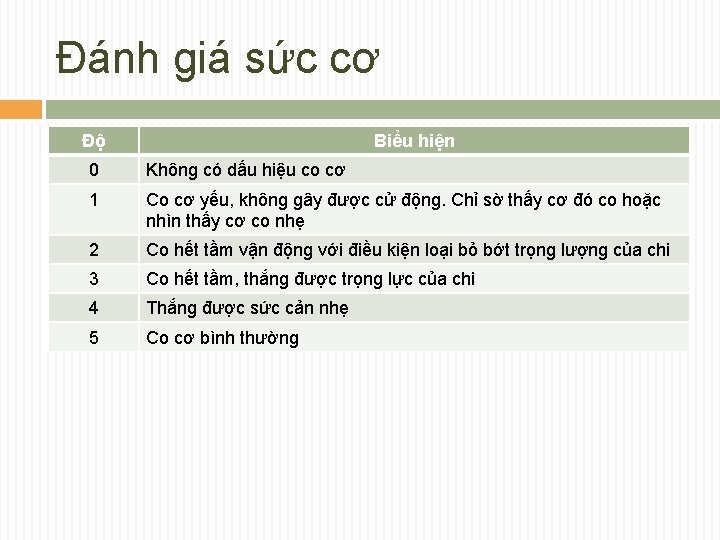 Đánh giá sức cơ

| Độ | Biểu hiện |
|---|---|
| 0 | Không có dấu hiệu co cơ |
| 1 | Co cơ yếu, không gây được cử động. Chỉ sờ thấy cơ đó co hoặc nhìn thấy cơ co nhẹ |
| 2 | Co hết tầm vận động với điều kiện loại bỏ bớt trọng lượng của chi |
| 3 | Co hết tầm, thắng được trọng lực của chi |
| 4 | Thắng được sức cản nhẹ |
| 5 | Co cơ bình thường |